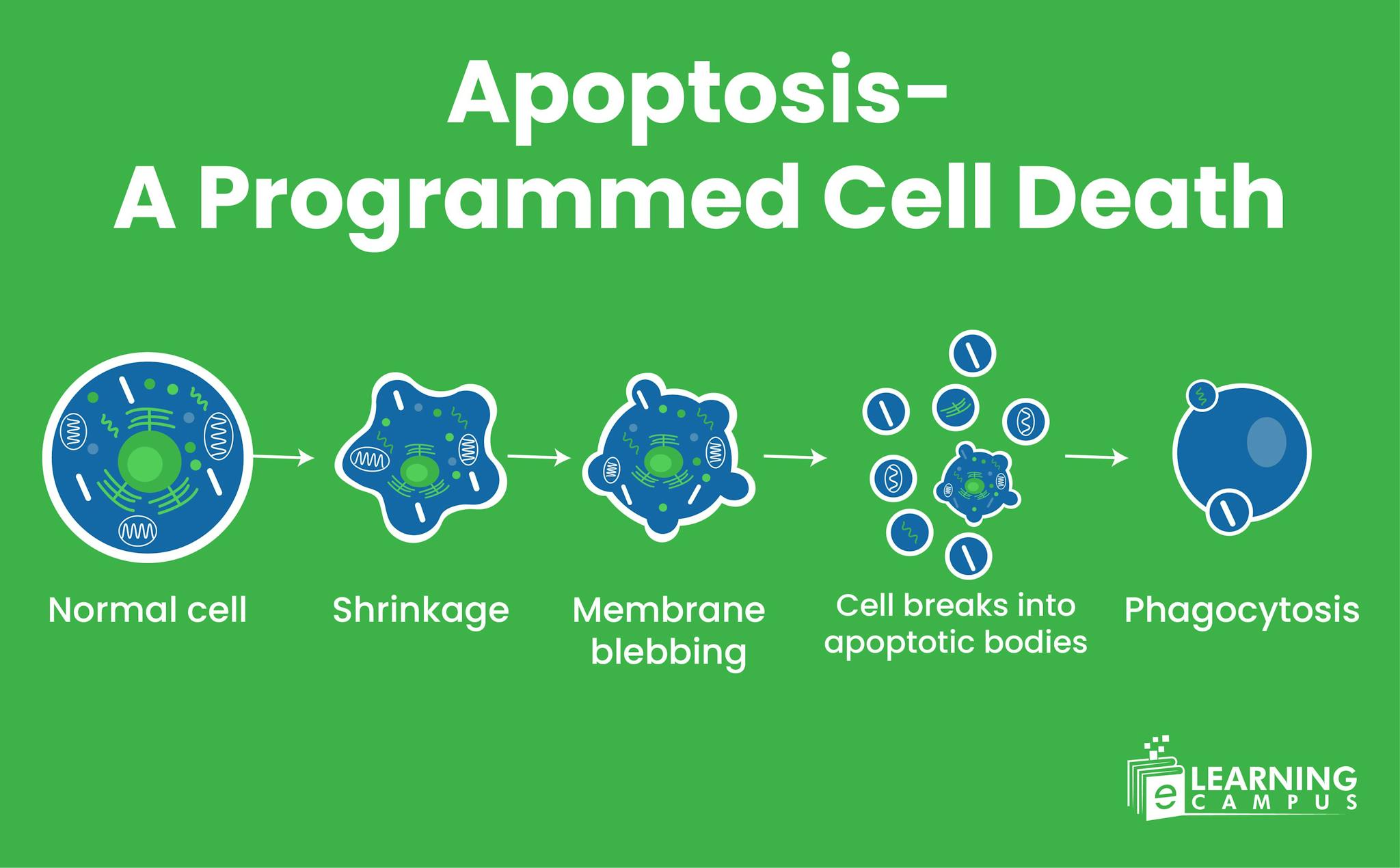 Apoptosis-
A Programmed Cell Death

Normal cell

Shrinkage

Membrane blebbing

Cell breaks into apoptotic bodies

Phagocytosis

e LEARNING CAMPUS